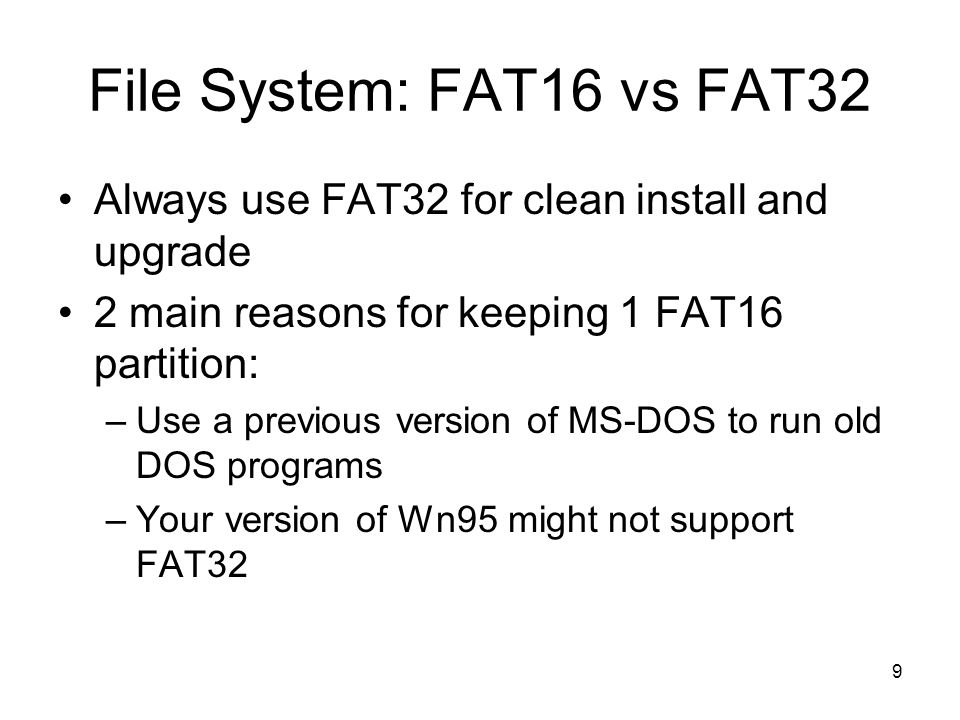 File System: FAT16 vs FAT32

• Always use FAT32 for clean install and upgrade

• 2 main reasons for keeping 1 FAT16 partition:

– Use a previous version of MS-DOS to run old DOS programs

– Your version of Wn95 might not support FAT32

9